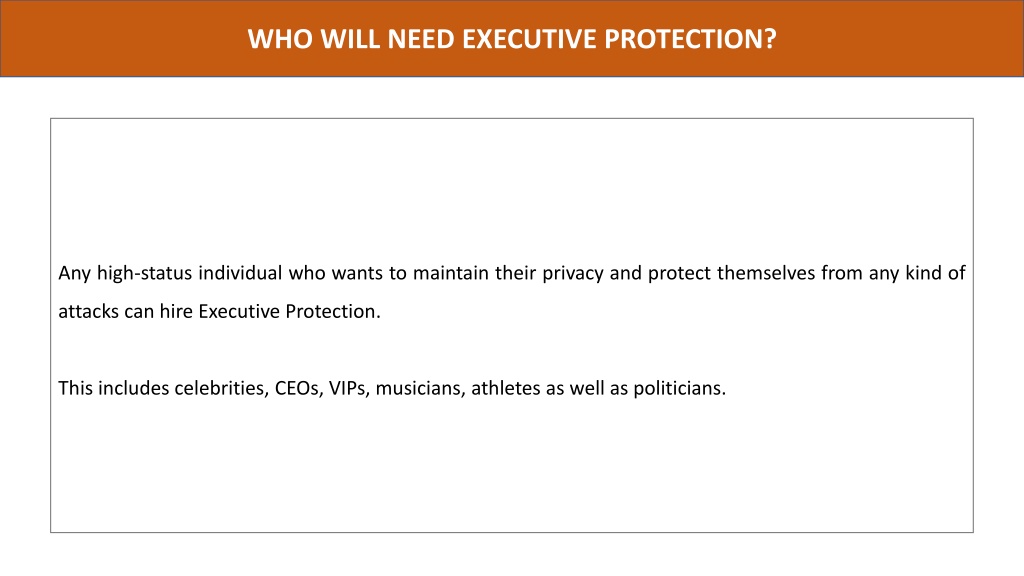 WHO WILL NEED EXECUTIVE PROTECTION?

Any high-status individual who wants to maintain their privacy and protect themselves from any kind of attacks can hire Executive Protection.

This includes celebrities, CEOs, VIPs, musicians, athletes as well as politicians.